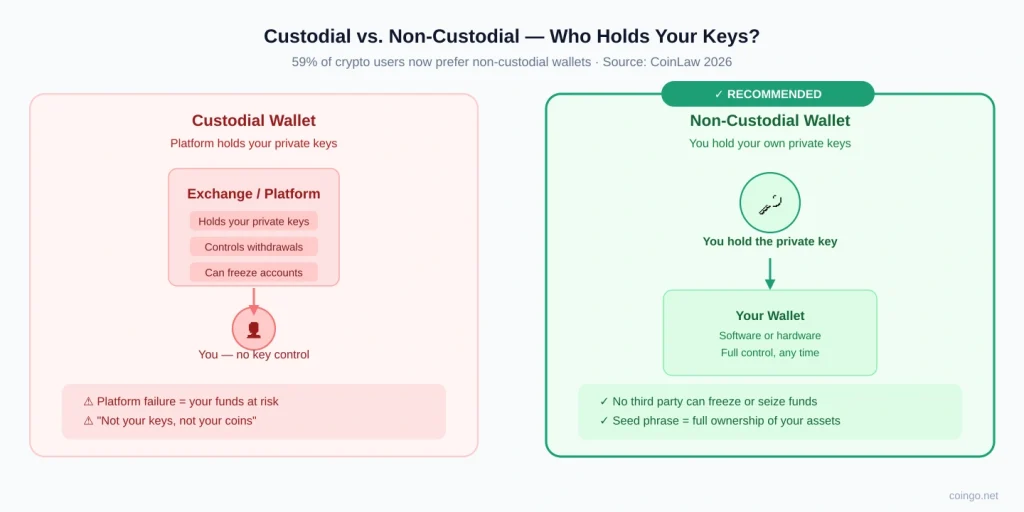 Custodial vs. Non-Custodial — Who Holds Your Keys?

59% of crypto users now prefer non-custodial wallets · Source: CoinLaw 2026

Custodial Wallet

Platform holds your private keys

Exchange / Platform

Holds your private keys

Controls withdrawals

Can freeze accounts

You — no key control

⚠ Platform failure = your funds at risk

⚠ "Not your keys, not your coins"

✓ RECOMMENDED

Non-Custodial Wallet

You hold your own private keys

You hold the private key

Your Wallet

Software or hardware

Full control, any time

✓ No third party can freeze or seize funds

✓ Seed phrase = full ownership of your assets

coingo.net